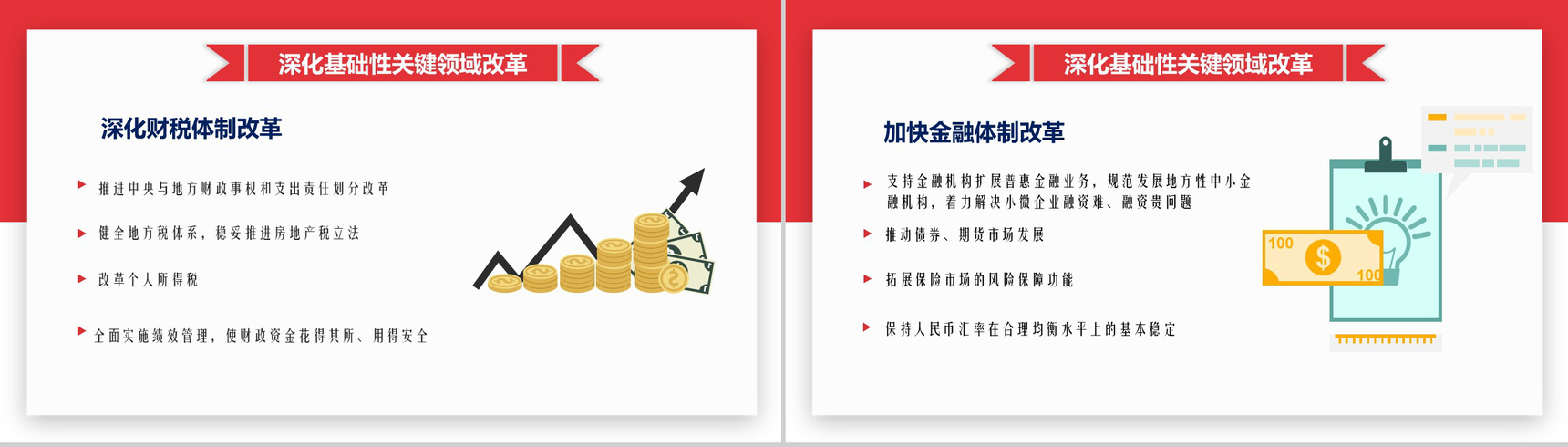 深化基础性关键领域改革

深化财税体制改革

推进中央与地方财政事权和支出责任划分改革

健全地方税体系，稳妥推进房地产税立法

改革个人所得税

全面实施绩效管理，使财政资金花得其所、用得安全

深化基础性关键领域改革

加快金融体制改革

支持金融机构扩展普惠金融业务，规范发展地方性中小金融机构，着力解决小微企业融资难、融资贵问题

推动债券、期货市场发展

拓展保险市场的风险保障功能

保持人民币汇率在合理均衡水平上的基本稳定

100

$

100